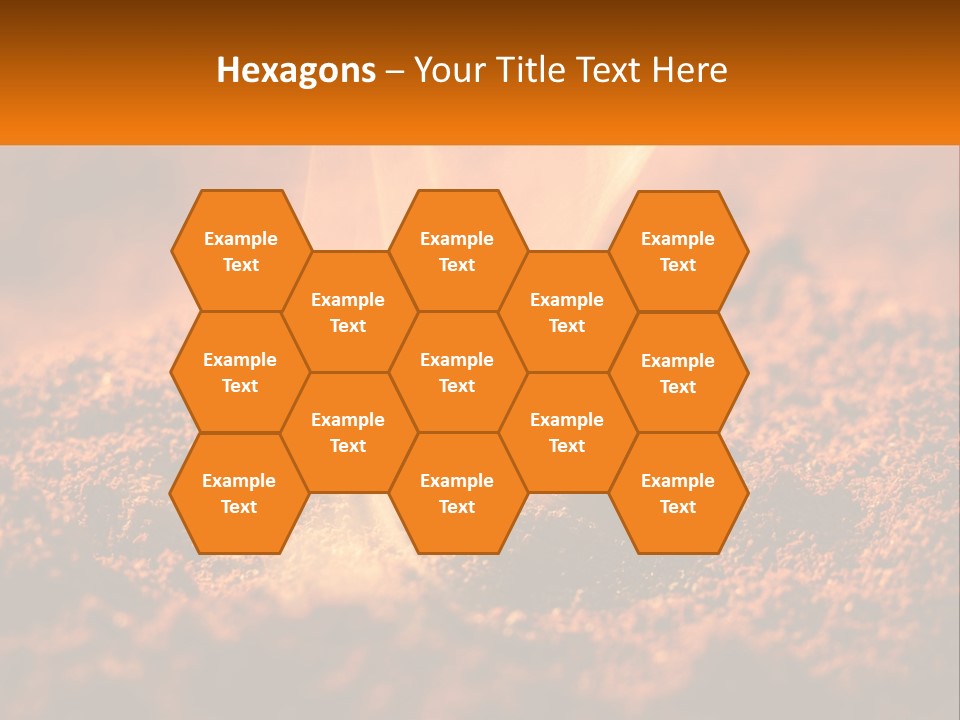 Hexagons – Your Title Text Here

Example Text

Example Text

Example Text

Example Text

Example Text

Example Text

Example Text

Example Text

Example Text

Example Text

Example Text

Example Text

Example Text